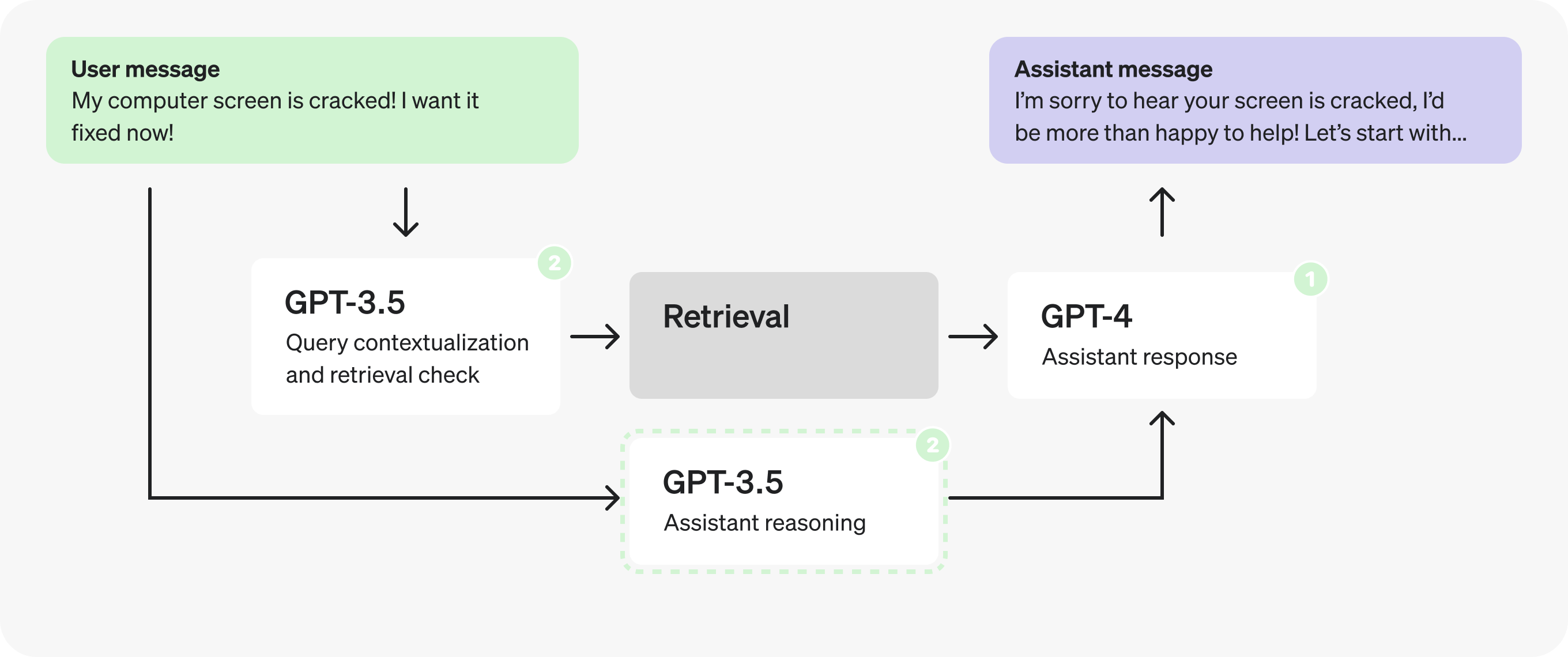 User message
My computer screen is cracked! I want it fixed now!

Assistant message
I'm sorry to hear your screen is cracked, I'd be more than happy to help! Let's start with...

2
GPT-3.5
Query contextualization and retrieval check

Retrieval

1
GPT-4
Assistant response

2
GPT-3.5
Assistant reasoning